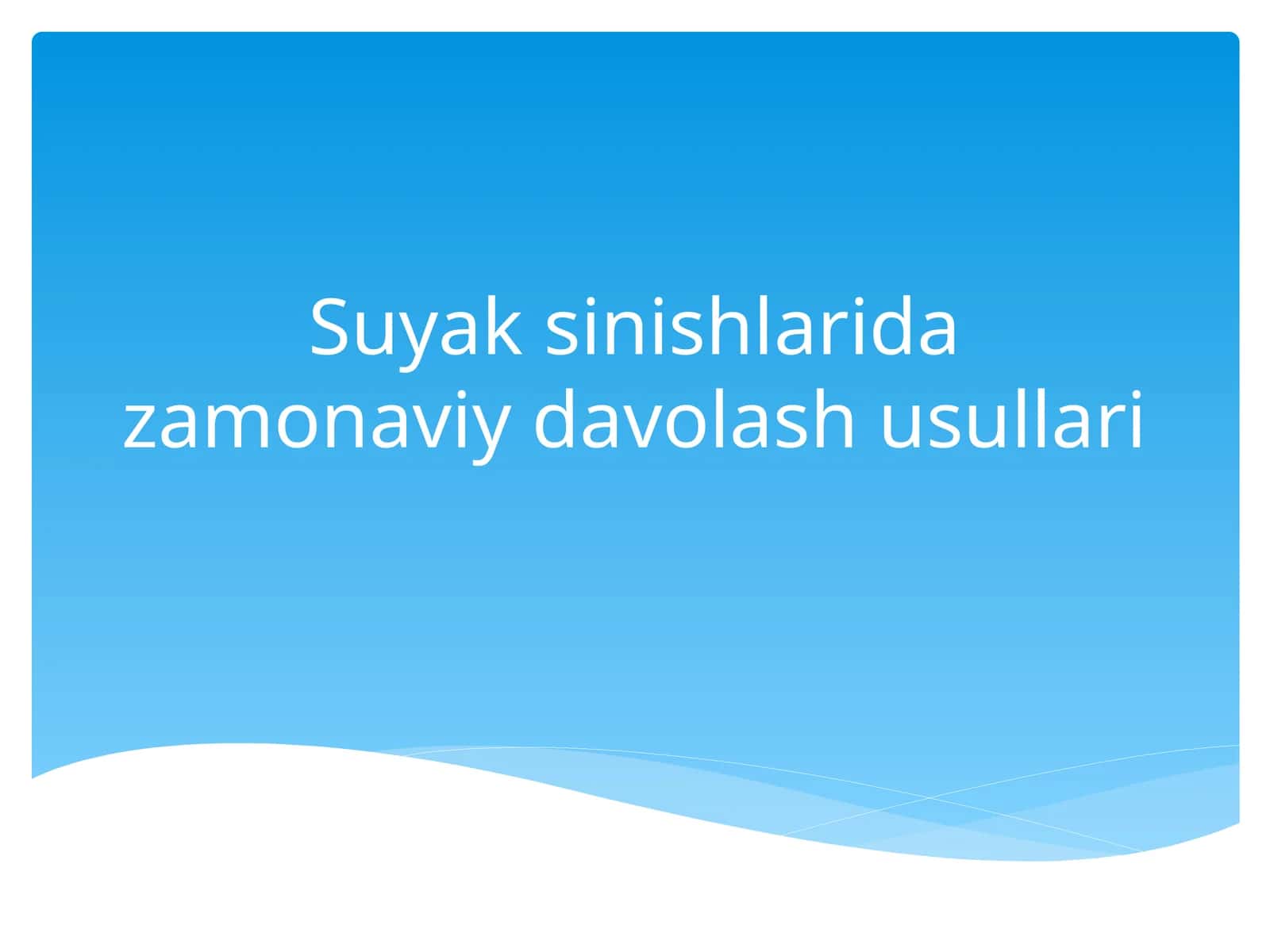 Suyak sinishlarida zamonaviy davolash usullari